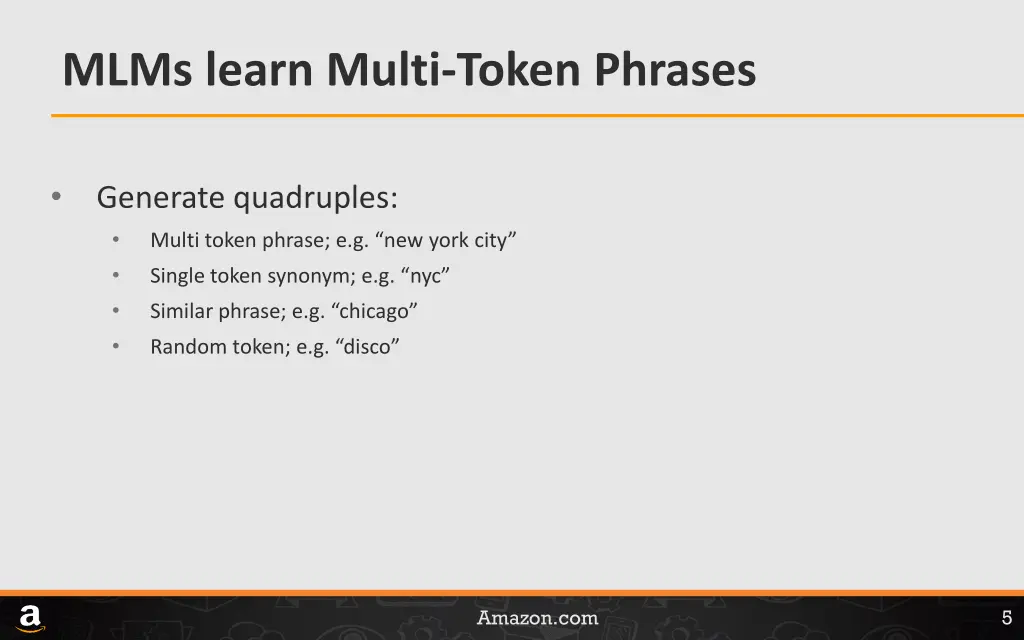 MLMs learn Multi-Token Phrases

• Generate quadruples:
  • Multi token phrase; e.g. “new york city”
  • Single token synonym; e.g. “nyc”
  • Similar phrase; e.g. “chicago”
  • Random token; e.g. “disco”

a

Amazon.com

5